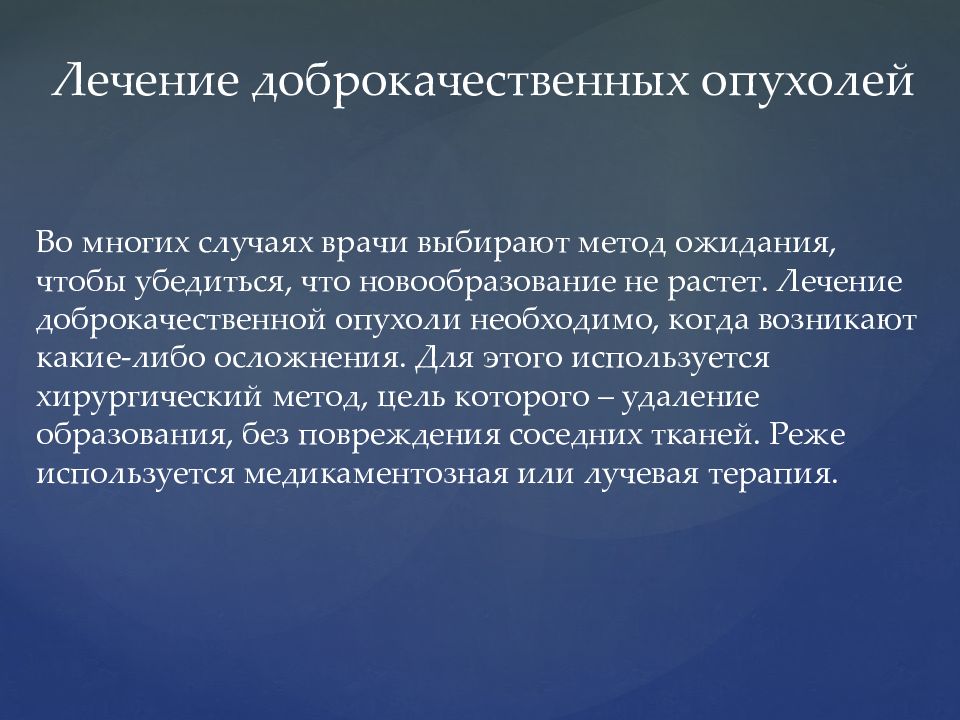 Лечение доброкачественных опухолей

Во многих случаях врачи выбирают метод ожидания, чтобы убедиться, что новообразование не растет. Лечение доброкачественной опухоли необходимо, когда возникают какие-либо осложнения. Для этого используется хирургический метод, цель которого – удаление образования, без повреждения соседних тканей. Реже используется медикаментозная или лучевая терапия.